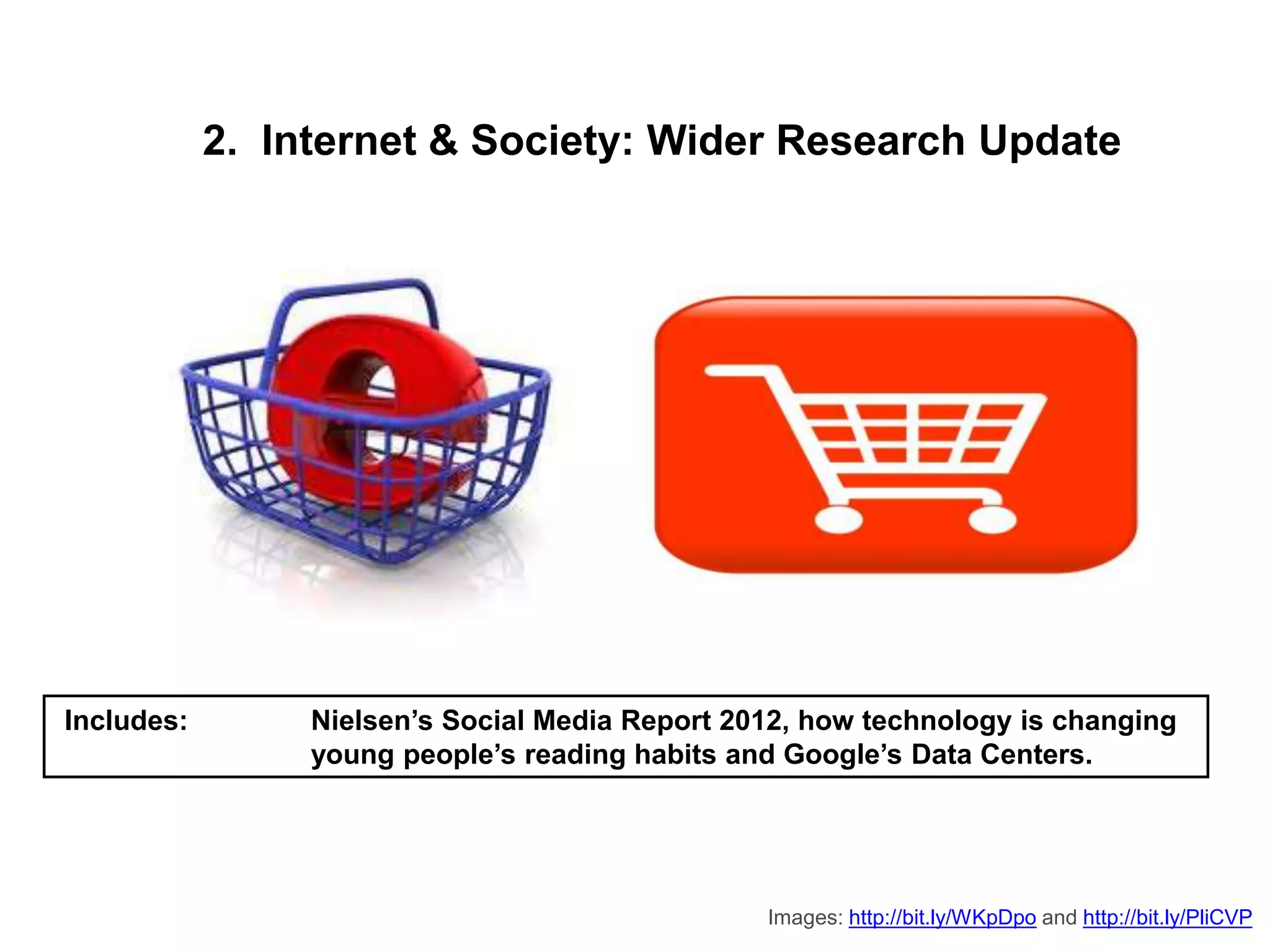 2. Internet & Society: Wider Research Update

Includes: Nielsen's Social Media Report 2012, how technology is changing young people's reading habits and Google's Data Centers.

Images: http://bit.ly/WKpDpo and http://bit.ly/PliCVP